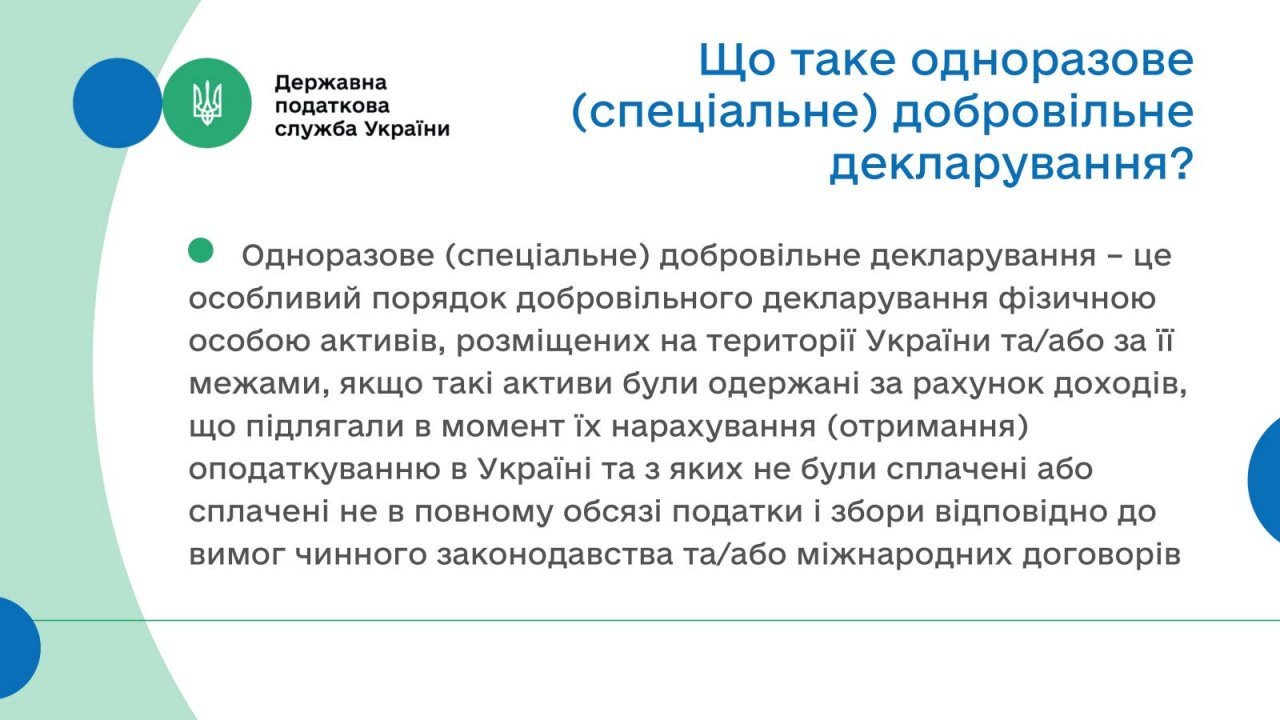 Державна податкова служба України

Що таке одноразове (спеціальне) добровільне декларування?

Одноразове (спеціальне) добровільне декларування – це особливий порядок добровільного декларування фізичною особою активів, розміщених на території України та/або за її межами, якщо такі активи були одержані за рахунок доходів, що підлягали в момент їх нарахування (отримання) оподаткуванню в Україні та з яких не були сплачені або сплачені не в повному обсязі податки і збори відповідно до вимог чинного законодавства та/або міжнародних договорів